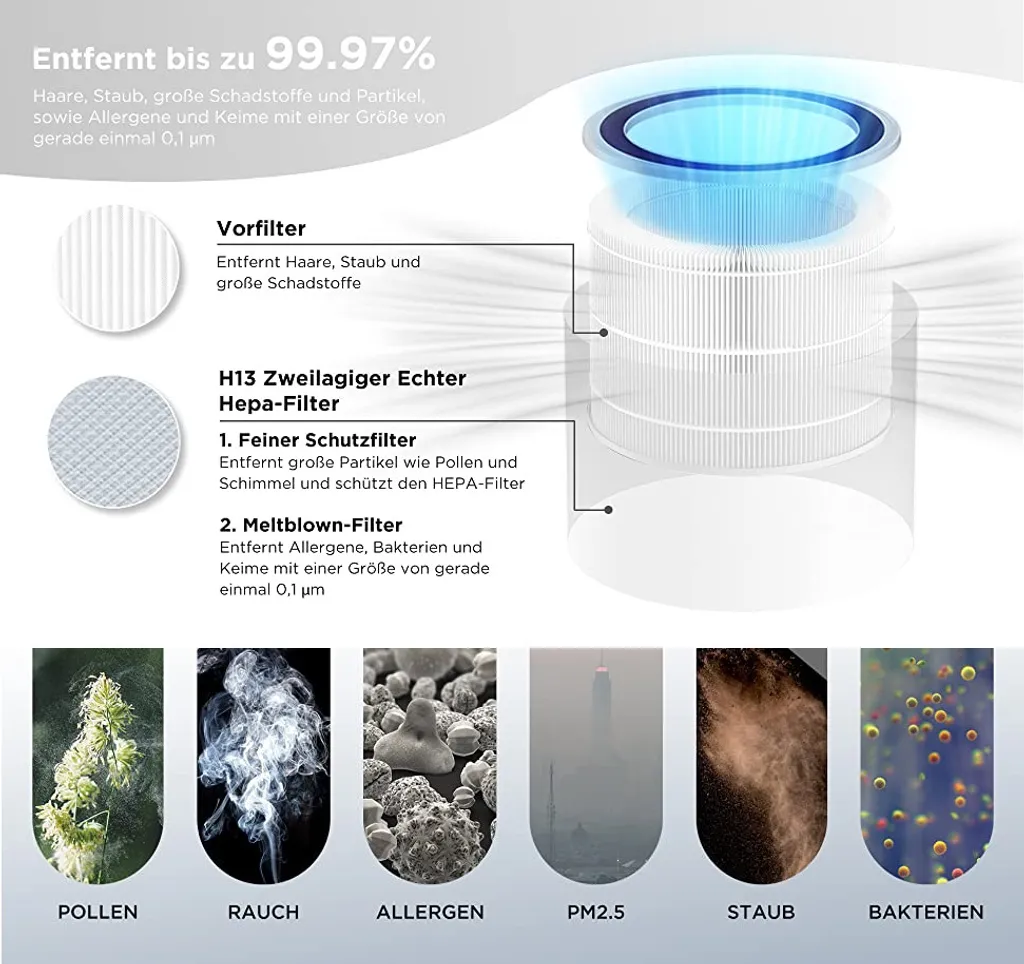 Entfernt bis zu 99.97%
Haare, Staub, große Schadstoffe und Partikel, sowie Allergene und Keime mit einer Größe von gerade einmal 0,1 µm

Vorfilter
Entfernt Haare, Staub und große Schadstoffe

H13 Zweilagiger Echter Hepa-Filter

1. Feiner Schutzfilter
Entfernt große Partikel wie Pollen und Schimmel und schützt den HEPA-Filter

2. Meltblown-Filter
Entfernt Allergene, Bakterien und Keime mit einer Größe von gerade einmal 0,1 µm

POLLEN RAUCH ALLERGEN PM2.5 STAUB BAKTERIEN